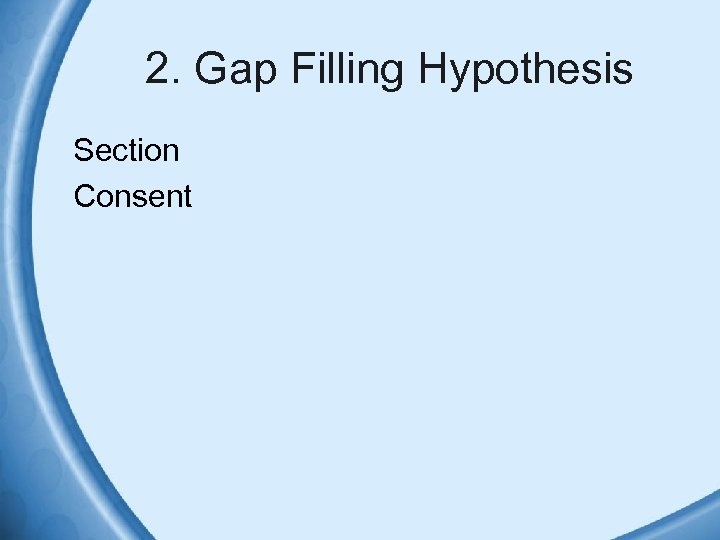 2. Gap Filling Hypothesis

Section
Consent